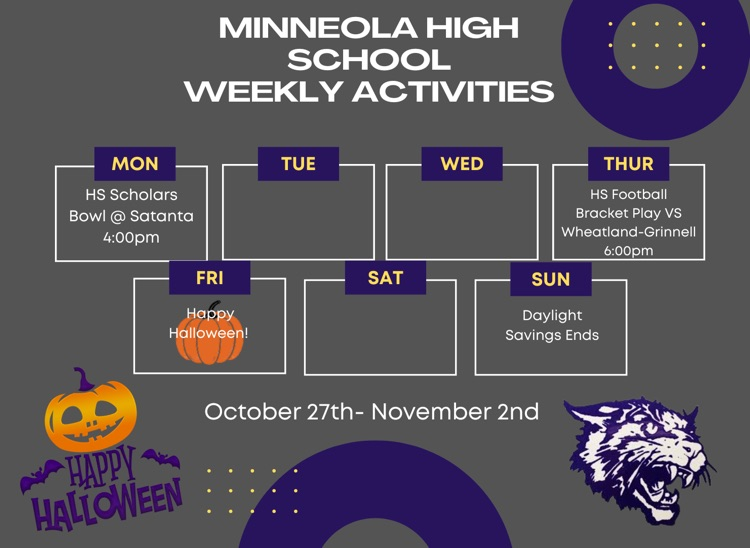 MINNEOLA HIGH SCHOOL WEEKLY ACTIVITIES

MON
HS Scholars Bowl @ Satanta 4:00pm

TUE

WED

THUR
HS Football Bracket Play VS Wheatland-Grinnell 6:00pm

FRI
Happy Halloween!

SAT

SUN
Daylight Savings Ends

October 27th- November 2nd

HAPPY HALLOWEEN